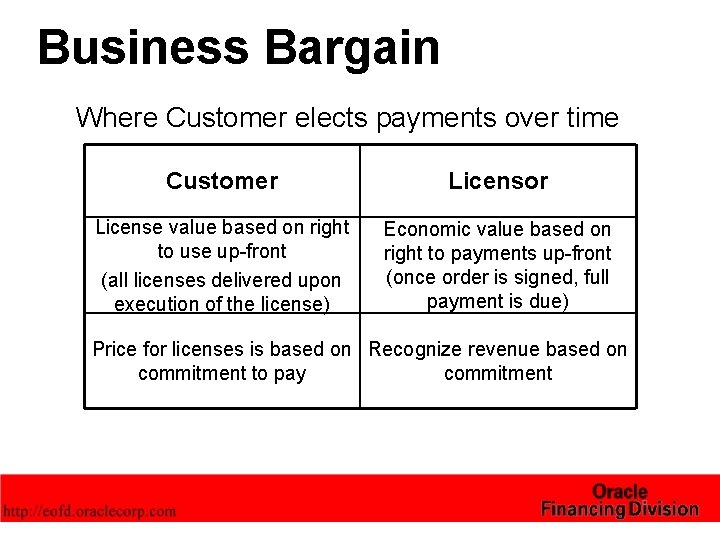 Business Bargain

Where Customer elects payments over time

| Customer | Licensor |
|---|---|
| License value based on right to use up-front (all licenses delivered upon execution of the license) | Economic value based on right to payments up-front (once order is signed, full payment is due) |
| Price for licenses is based on commitment to pay | Recognize revenue based on commitment |

http://eofd.oraclecorp.com

Oracle Financing Division